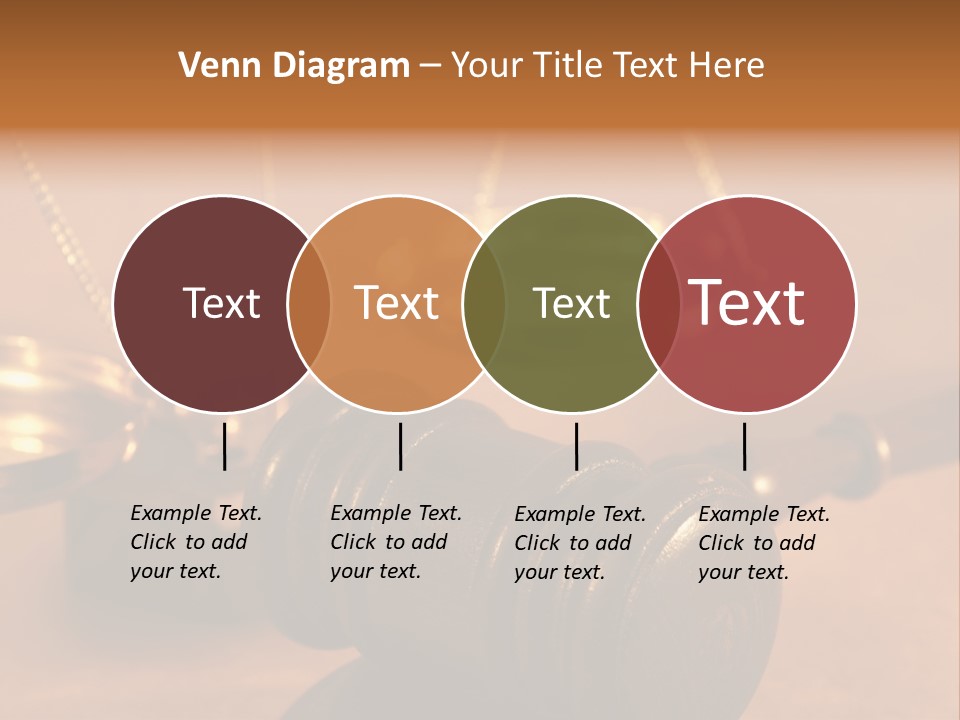 Venn Diagram – Your Title Text Here

Text

Text

Text

Text

Example Text. Click to add your text.

Example Text. Click to add your text.

Example Text. Click to add your text.

Example Text. Click to add your text.